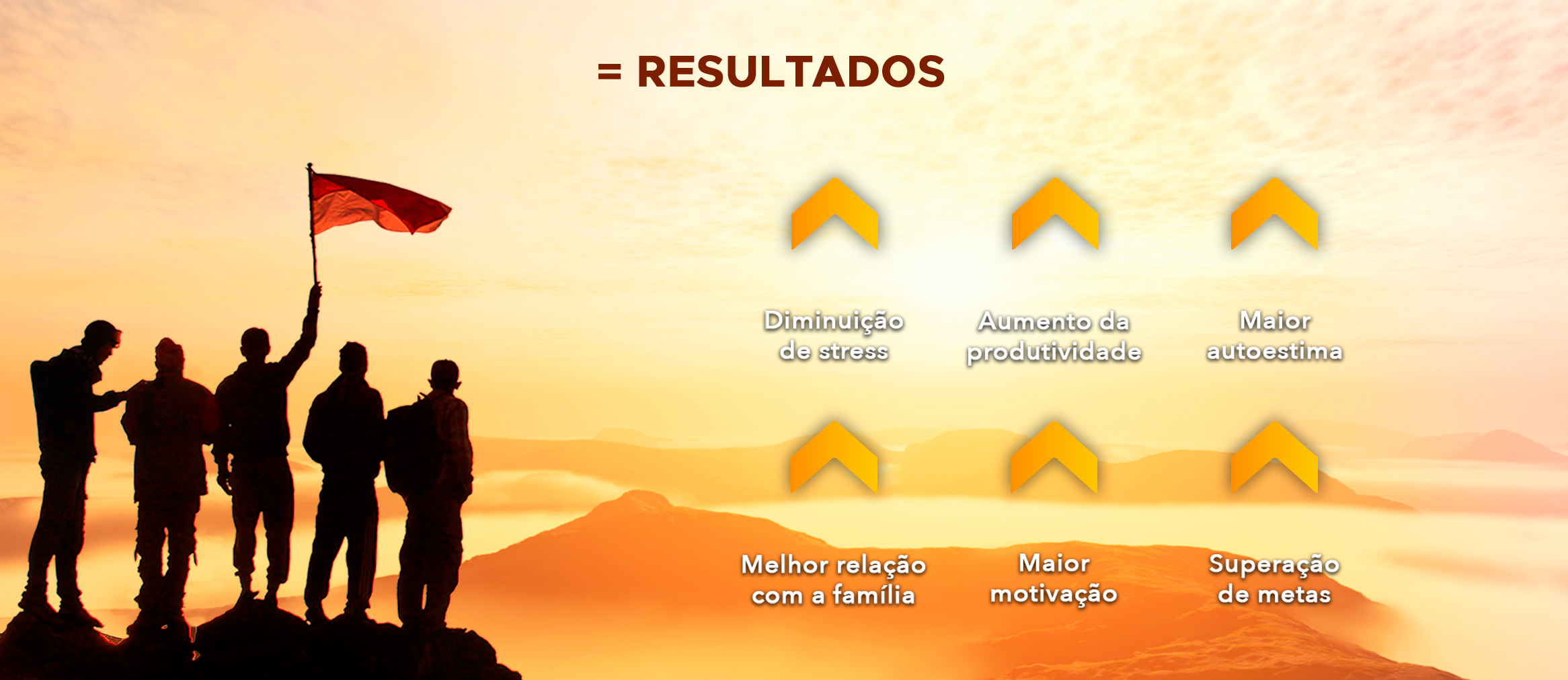 = RESULTADOS

Diminuição de stress

Aumento da produtividade

Maior autoestima

Melhor relação com a família

Maior motivação

Superação de metas